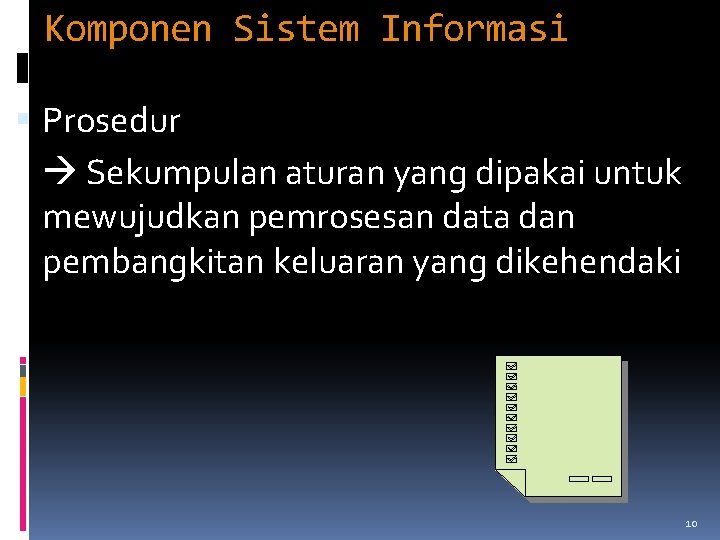 Komponen Sistem Informasi

Prosedur

→ Sekumpulan aturan yang dipakai untuk mewujudkan pemrosesan data dan pembangkitan keluaran yang dikehendaki

10